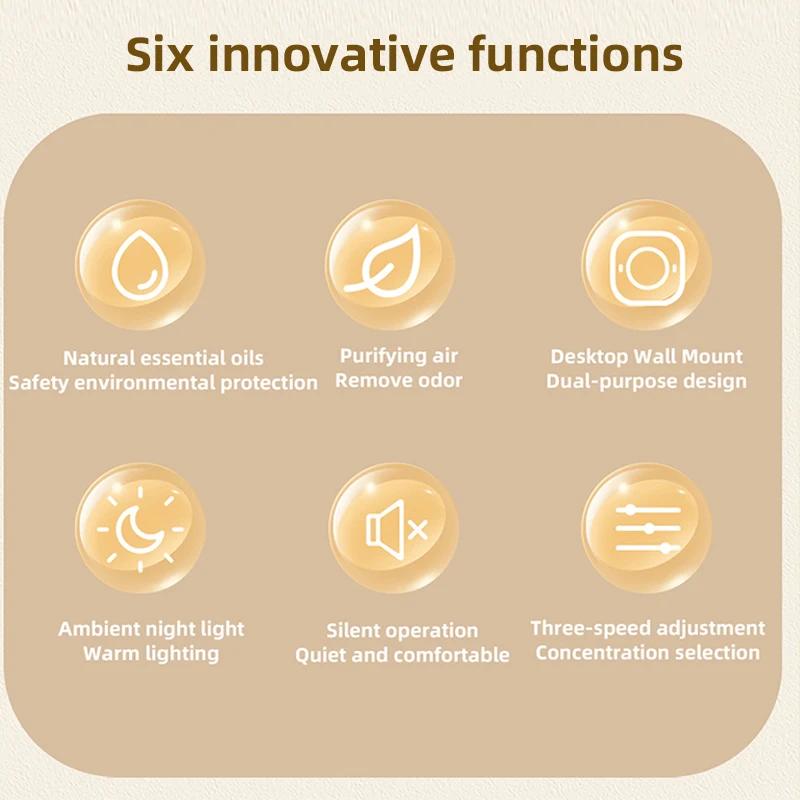 Six innovative functions

Natural essential oils
Safety environmental protection

Purifying air
Remove odor

Desktop Wall Mount
Dual-purpose design

Ambient night light
Warm lighting

Silent operation
Quiet and comfortable

Three-speed adjustment
Concentration selection